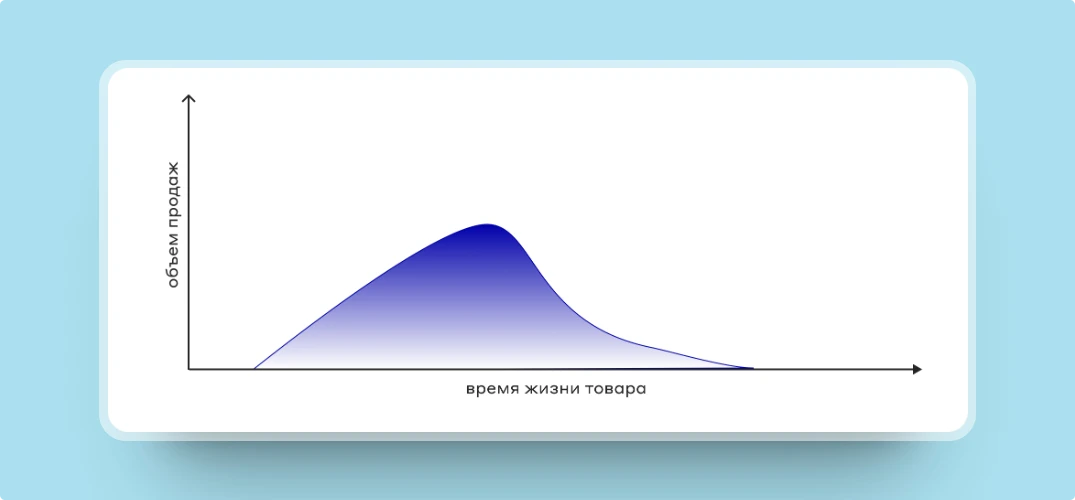 объем продаж

время жизни товара